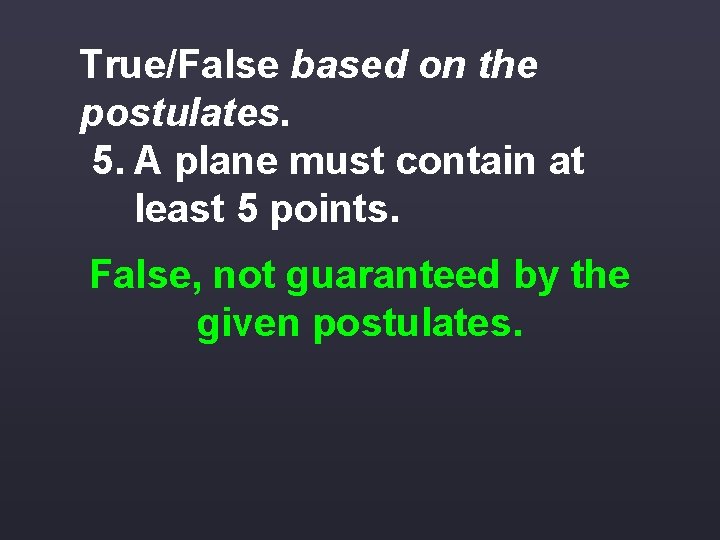 True/False based on the postulates.

5. A plane must contain at least 5 points.

False, not guaranteed by the given postulates.